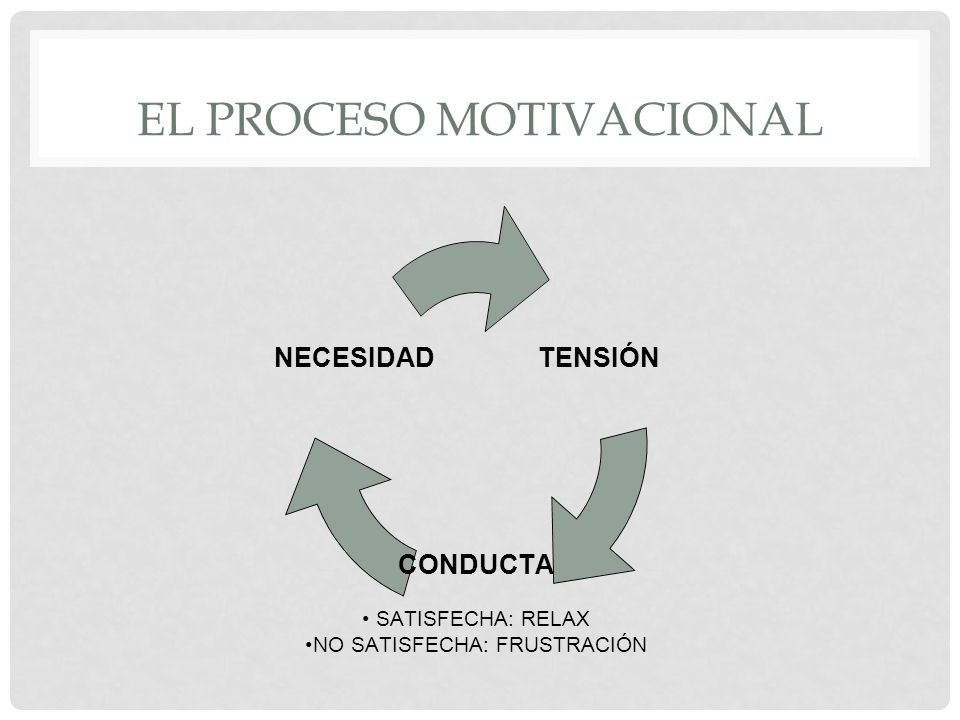 EL PROCESO MOTIVACIONAL

NECESIDAD

TENSIÓN

CONDUCTA

• SATISFECHA: RELAX
•NO SATISFECHA: FRUSTRACIÓN